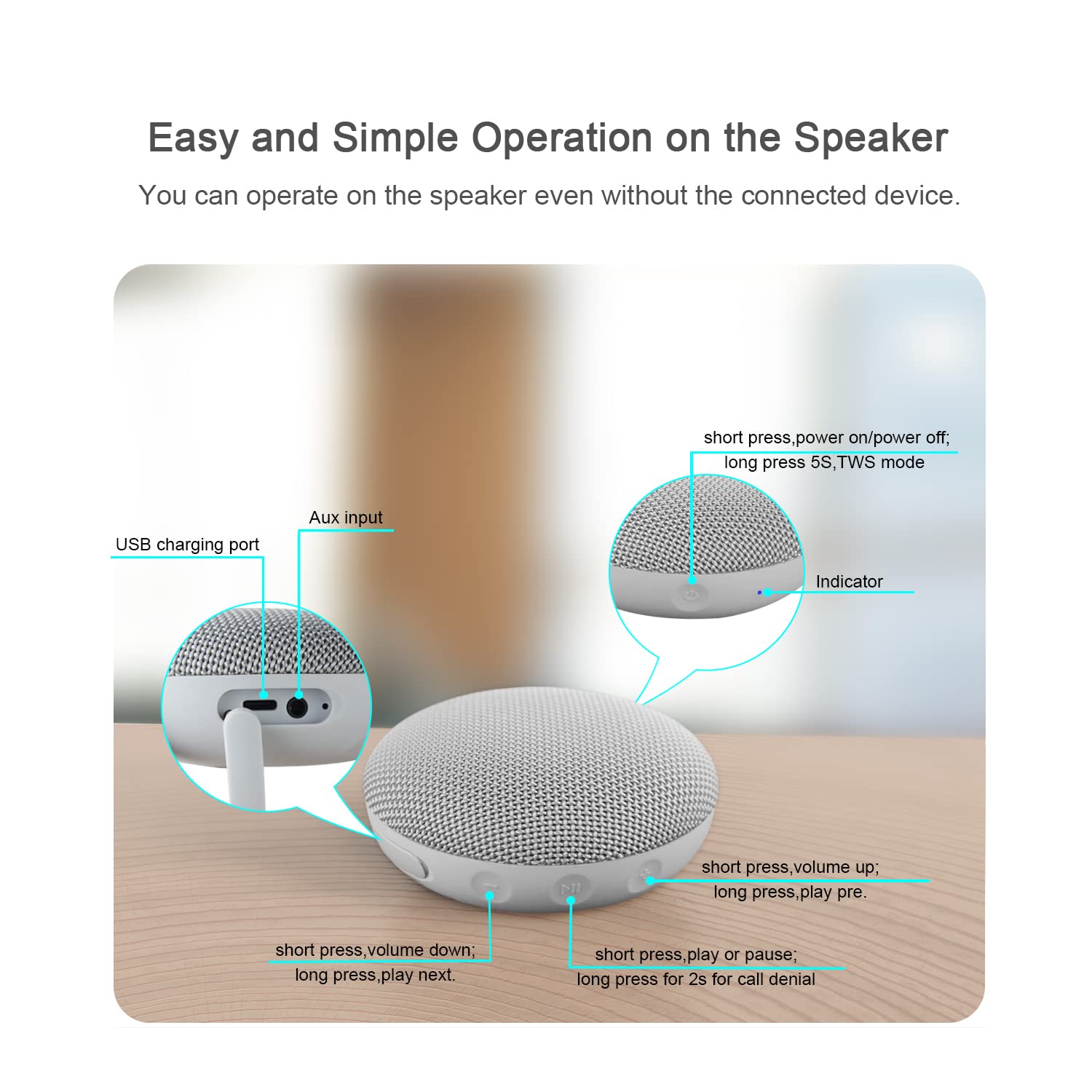 Easy and Simple Operation on the Speaker

You can operate on the speaker even without the connected device.

short press,power on/power off;
long press 5S,TWS mode

Aux input

USB charging port

Indicator

short press,volume up;
long press,play pre.

short press,volume down;
long press,play next.

short press,play or pause;
long press for 2s for call denial